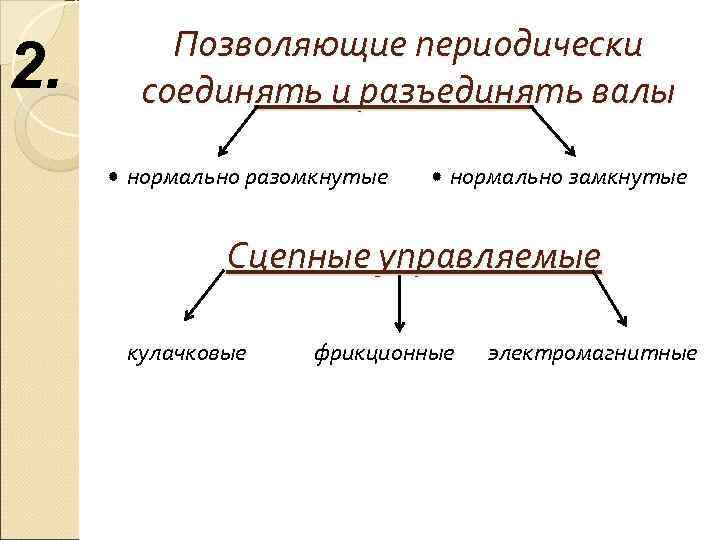 2.

Позволяющие периодически соединять и разъединять валы

• нормально разомкнутые

• нормально замкнутые

Сцепные управляемые

кулачковые

фрикционные

электромагнитные